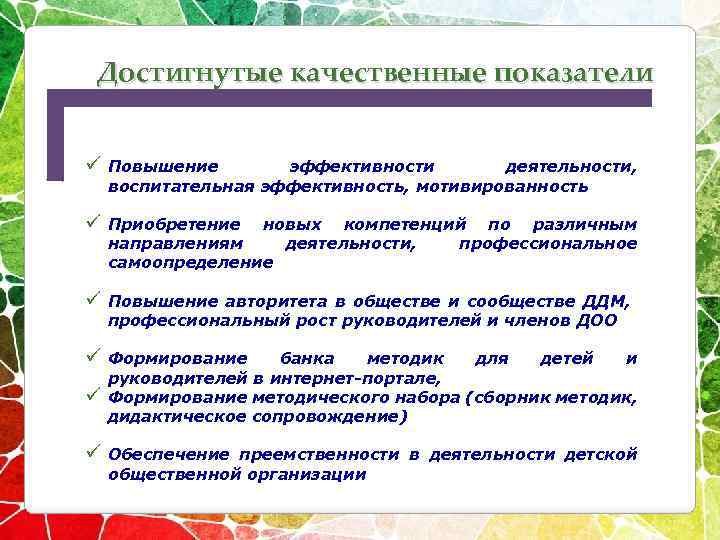 Достигнутые качественные показатели

✓ Повышение эффективности деятельности, воспитательная эффективность, мотивированность

✓ Приобретение новых компетенций по различным направлениям деятельности, профессиональное самоопределение

✓ Повышение авторитета в обществе и сообществе ДДМ, профессиональный рост руководителей и членов ДОО

✓ Формирование банка методик для детей и руководителей в интернет-портале,
✓ Формирование методического набора (сборник методик, дидактическое сопровождение)

✓ Обеспечение преемственности в деятельности детской общественной организации